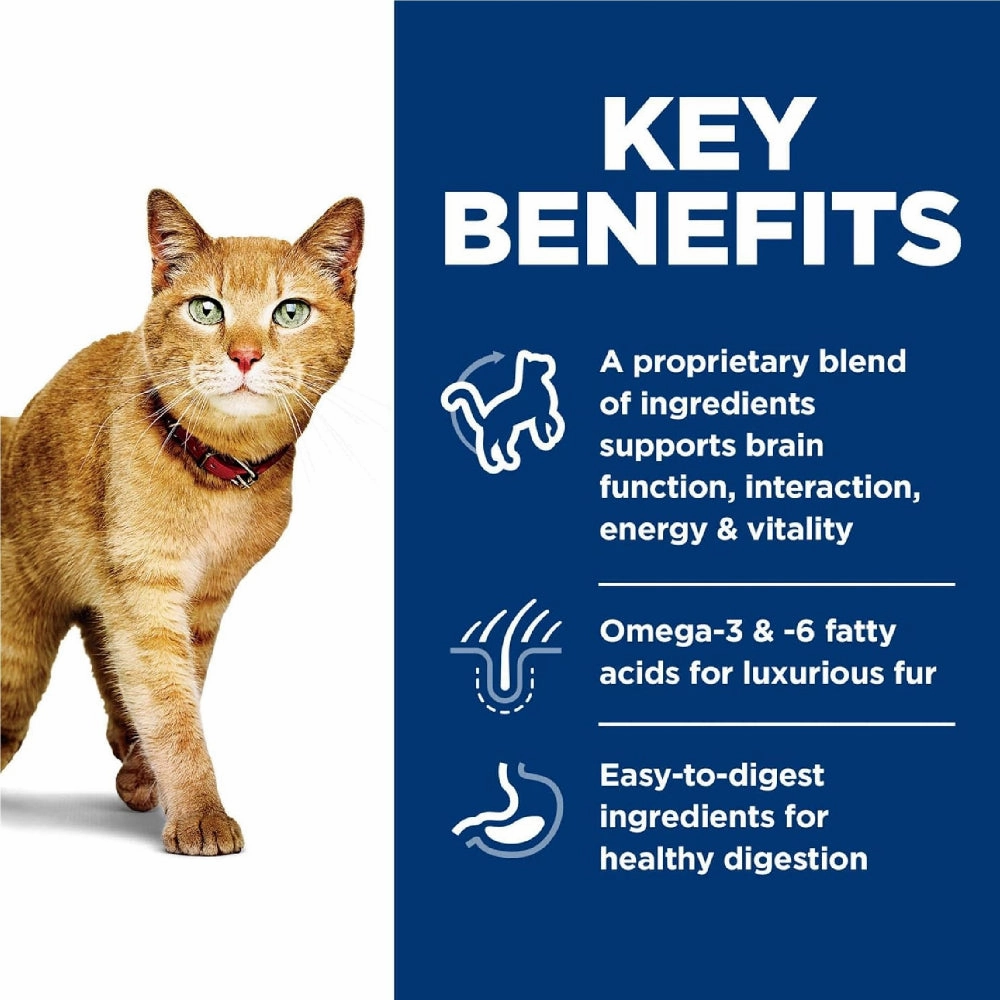 KEY BENEFITS

A proprietary blend of ingredients supports brain function, interaction, energy & vitality

Omega-3 & -6 fatty acids for luxurious fur

Easy-to-digest ingredients for healthy digestion